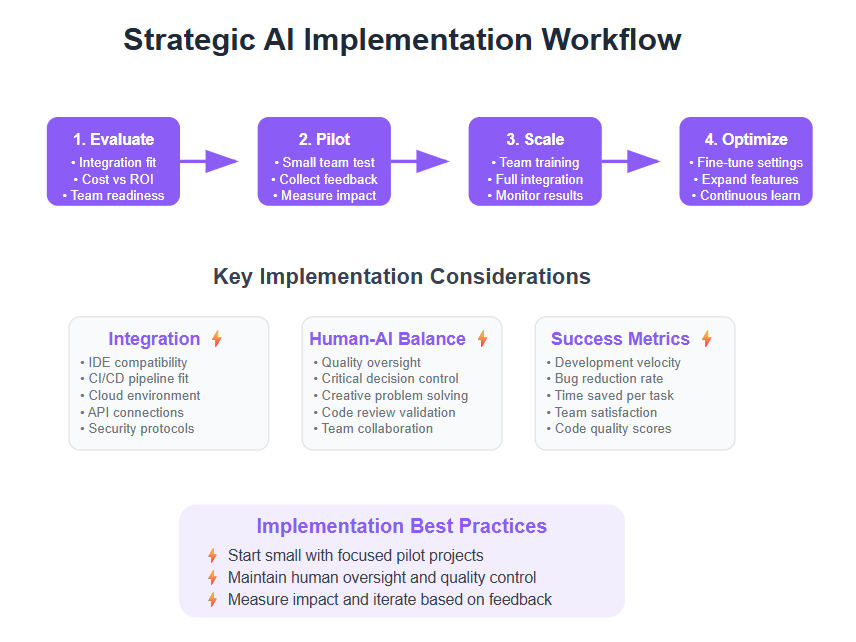 Strategic AI Implementation Workflow

1. Evaluate
• Integration fit
• Cost vs ROI
• Team readiness

2. Pilot
• Small team test
• Collect feedback
• Measure impact

3. Scale
• Team training
• Full integration
• Monitor results

4. Optimize
• Fine-tune settings
• Expand features
• Continuous learn

Key Implementation Considerations

Integration
• IDE compatibility
• CI/CD pipeline fit
• Cloud environment
• API connections
• Security protocols

Human-AI Balance
• Quality oversight
• Critical decision control
• Creative problem solving
• Code review validation
• Team collaboration

Success Metrics
• Development velocity
• Bug reduction rate
• Time saved per task
• Team satisfaction
• Code quality scores

Implementation Best Practices
Start small with focused pilot projects
Maintain human oversight and quality control
Measure impact and iterate based on feedback